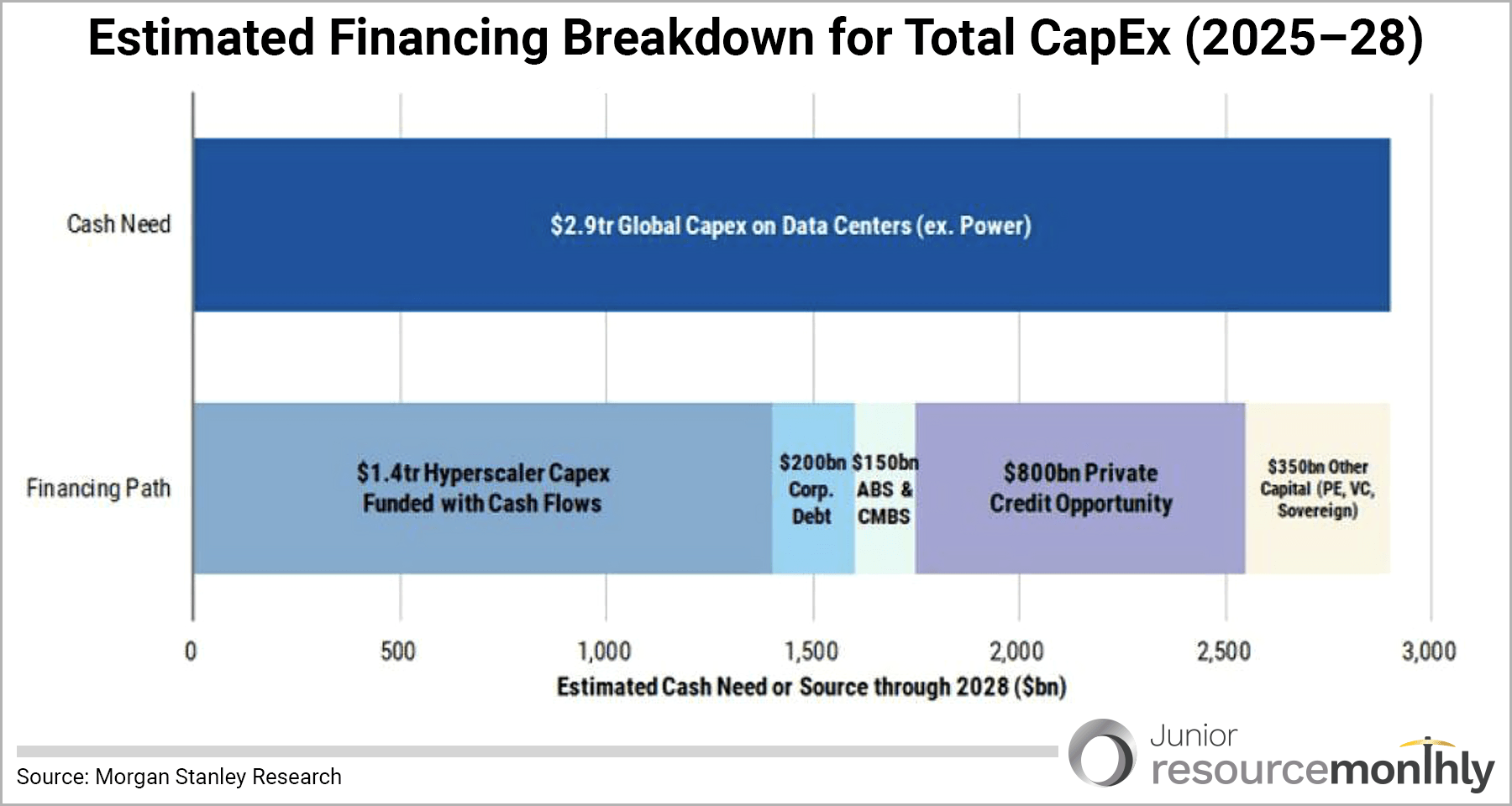 Estimated Financing Breakdown for Total CapEx (2025–28)

Cash Need

$2.9tr Global Capex on Data Centers (ex. Power)

Financing Path

$1.4tr Hyperscaler Capex Funded with Cash Flows

$200bn Corp. Debt

$150bn ABS & CMBS

$800bn Private Credit Opportunity

$350bn Other Capital (PE, VC, Sovereign)

0
500
1,000
1,500
2,000
2,500
3,000

Estimated Cash Need or Source through 2028 ($bn)

Source: Morgan Stanley Research

Junior resourcemonthly